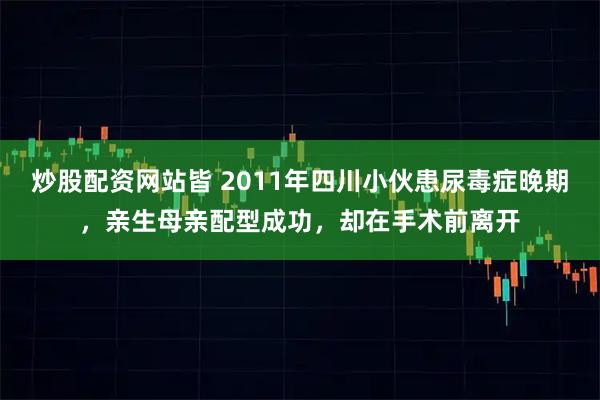 炒股配资网站皆 2011年四川小伙患尿毒症晚期，亲生母亲配型成功，却在手术前离开